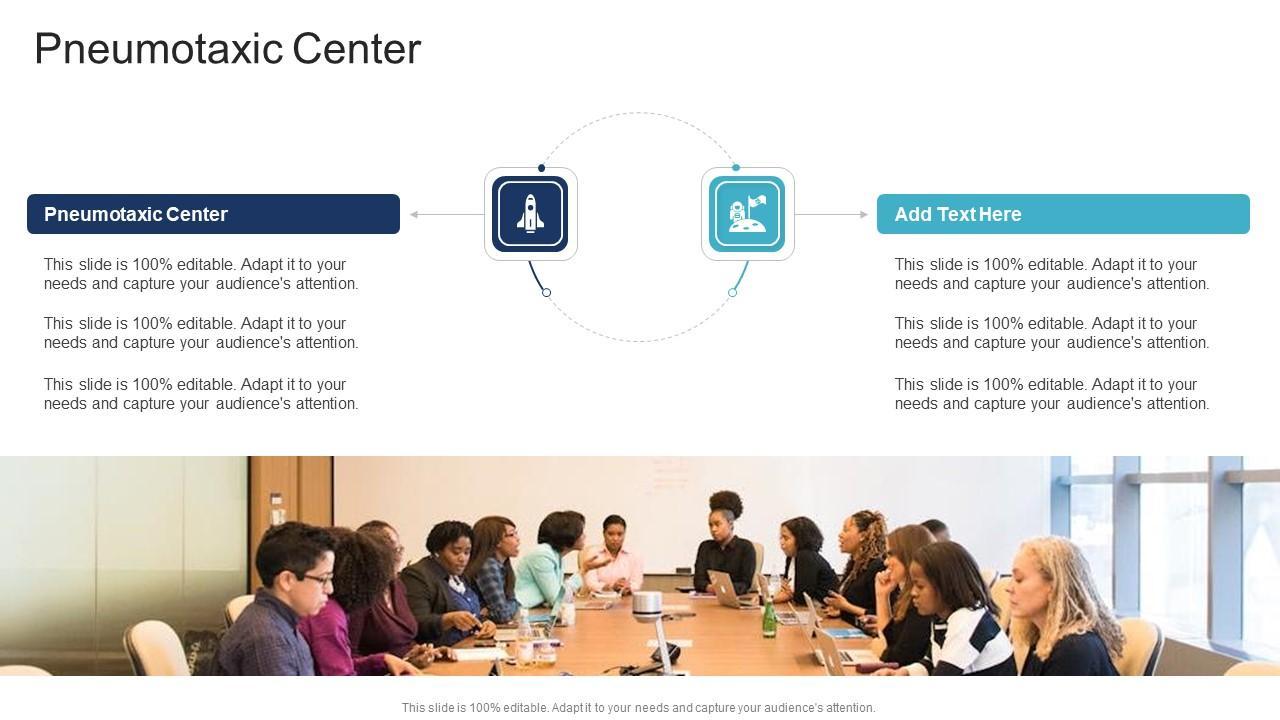 Pneumotaxic Center

Pneumotaxic Center

This slide is 100% editable. Adapt it to your needs and capture your audience's attention.

This slide is 100% editable. Adapt it to your needs and capture your audience's attention.

This slide is 100% editable. Adapt it to your needs and capture your audience's attention.

Add Text Here

This slide is 100% editable. Adapt it to your needs and capture your audience's attention.

This slide is 100% editable. Adapt it to your needs and capture your audience's attention.

This slide is 100% editable. Adapt it to your needs and capture your audience's attention.

This slide is 100% editable. Adapt it to your needs and capture your audience's attention.